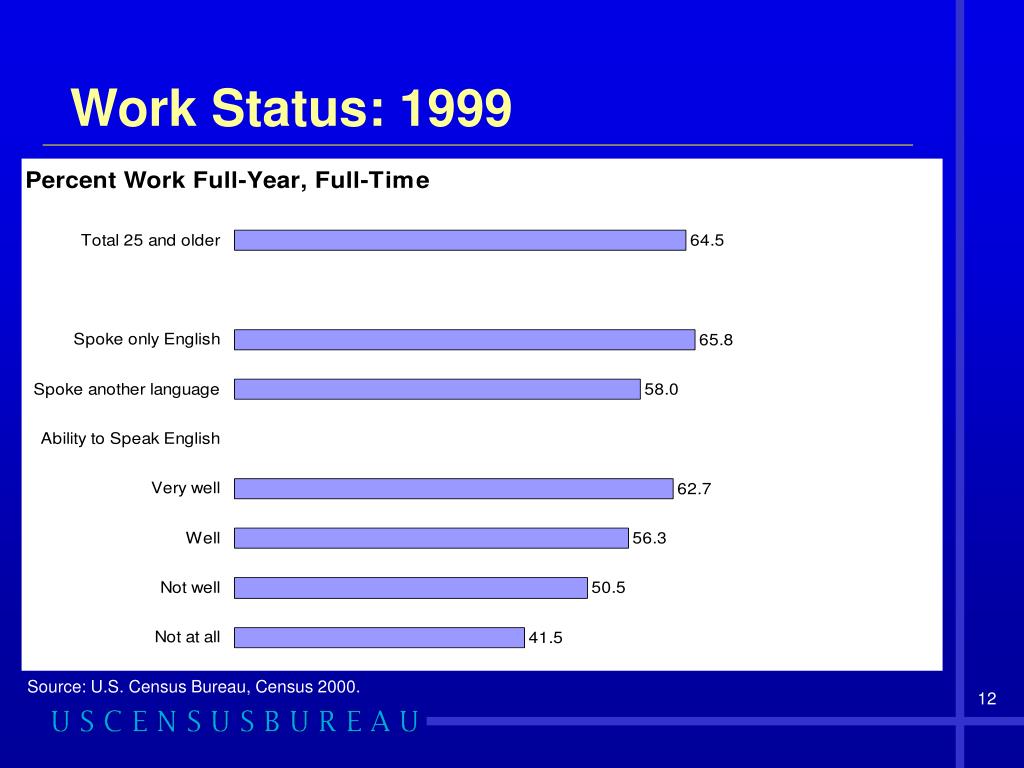 Work Status: 1999

Percent Work Full-Year, Full-Time

Total 25 and older 64.5

Spoke only English 65.8

Spoke another language 58.0

Ability to Speak English

Very well 62.7

Well 56.3

Not well 50.5

Not at all 41.5

Source: U.S. Census Bureau, Census 2000.

12

USCENSUSBUREAU